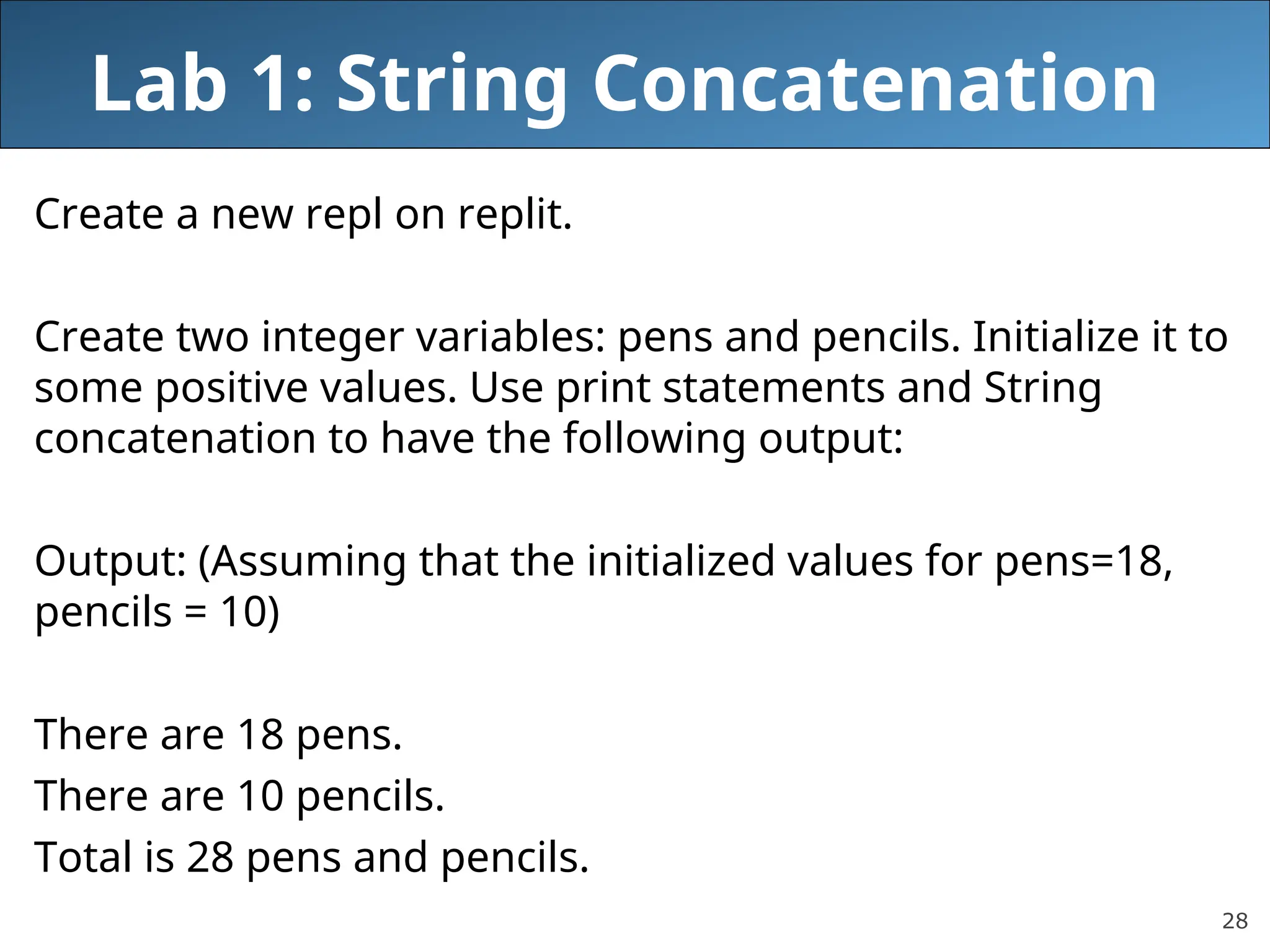 Lab 1: String Concatenation

Create a new repl on replit.

Create two integer variables: pens and pencils. Initialize it to some positive values. Use print statements and String concatenation to have the following output:

Output: (Assuming that the initialized values for pens=18, pencils = 10)

There are 18 pens.
There are 10 pencils.
Total is 28 pens and pencils.

28